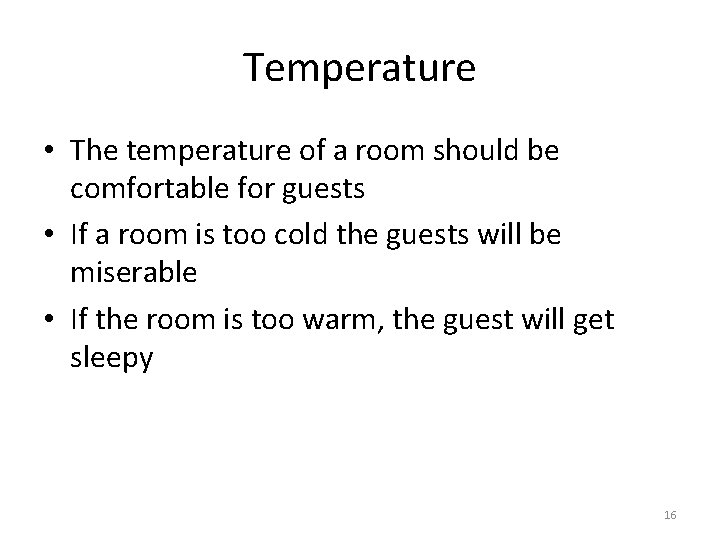 Temperature

• The temperature of a room should be comfortable for guests
• If a room is too cold the guests will be miserable
• If the room is too warm, the guest will get sleepy

16